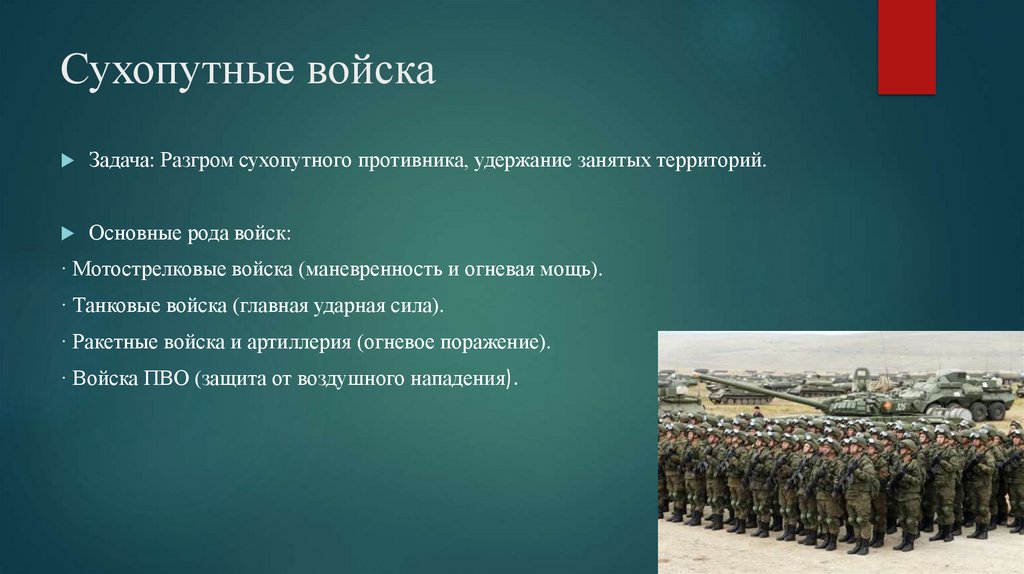 Сухопутные войска

Задача: Разгром сухопутного противника, удержание занятых территорий.

Основные рода войск:

· Мотострелковые войска (маневренность и огневая мощь).

· Танковые войска (главная ударная сила).

· Ракетные войска и артиллерия (огневое поражение).

· Войска ПВО (защита от воздушного нападения).